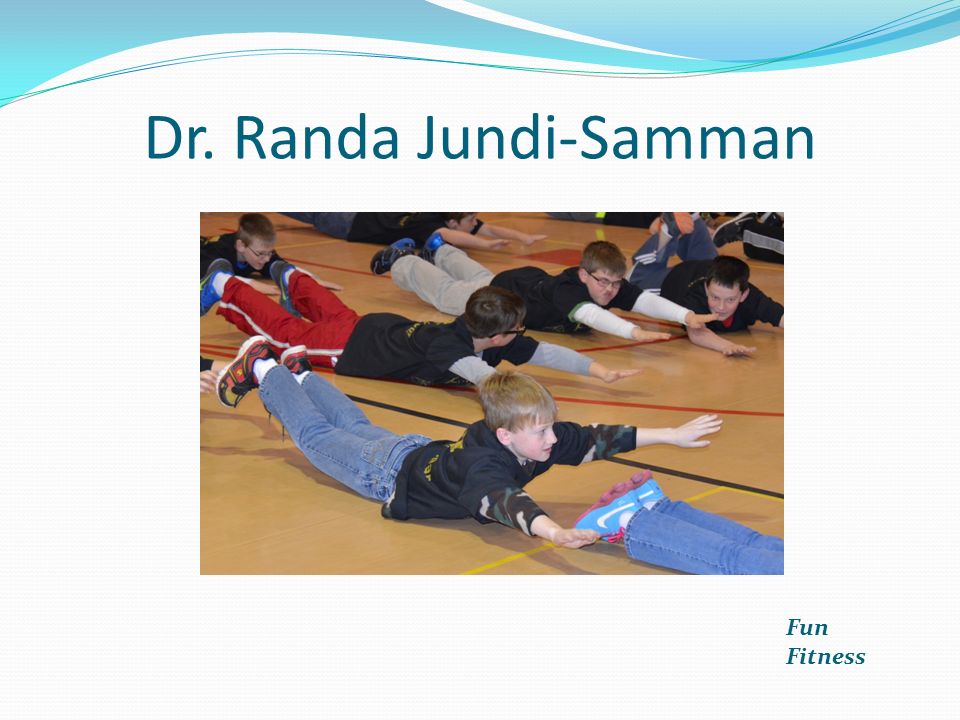 Dr. Randa Jundi-Samman

Fun
Fitness